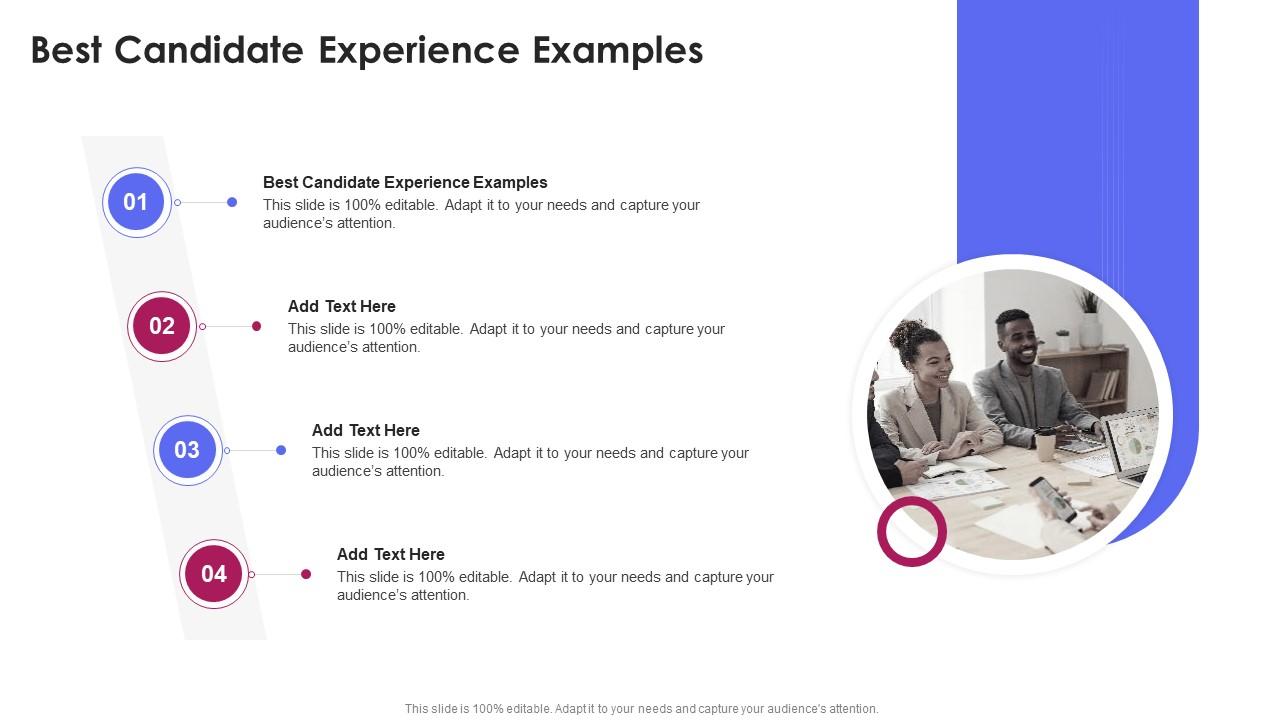 Best Candidate Experience Examples

01

Best Candidate Experience Examples
This slide is 100% editable. Adapt it to your needs and capture your audience's attention.

02

Add Text Here
This slide is 100% editable. Adapt it to your needs and capture your audience's attention.

03

Add Text Here
This slide is 100% editable. Adapt it to your needs and capture your audience's attention.

04

Add Text Here
This slide is 100% editable. Adapt it to your needs and capture your audience's attention.

This slide is 100% editable. Adapt it to your needs and capture your audience's attention.